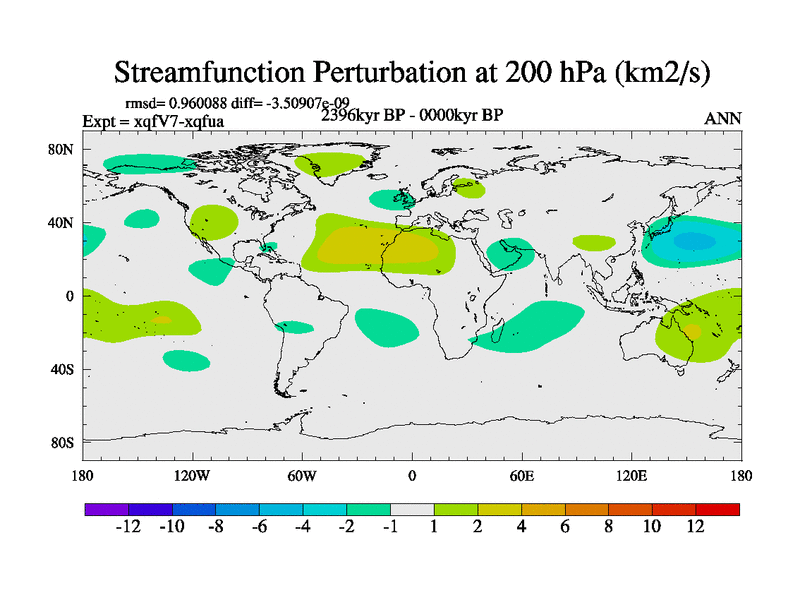 Streamfunction Perturbation at 200 hPa (km2/s)

rmsd= 0.960088 diff= -3.50907e-09
Expt = xqfV7-xqfua
2396kyr BP - 0000kyr BP
ANN

80N
40N
0
40S
80S

180
120W
60W
0
60E
120E
180

-12 -10 -8 -6 -4 -2 -1 1 2 4 6 8 10 12